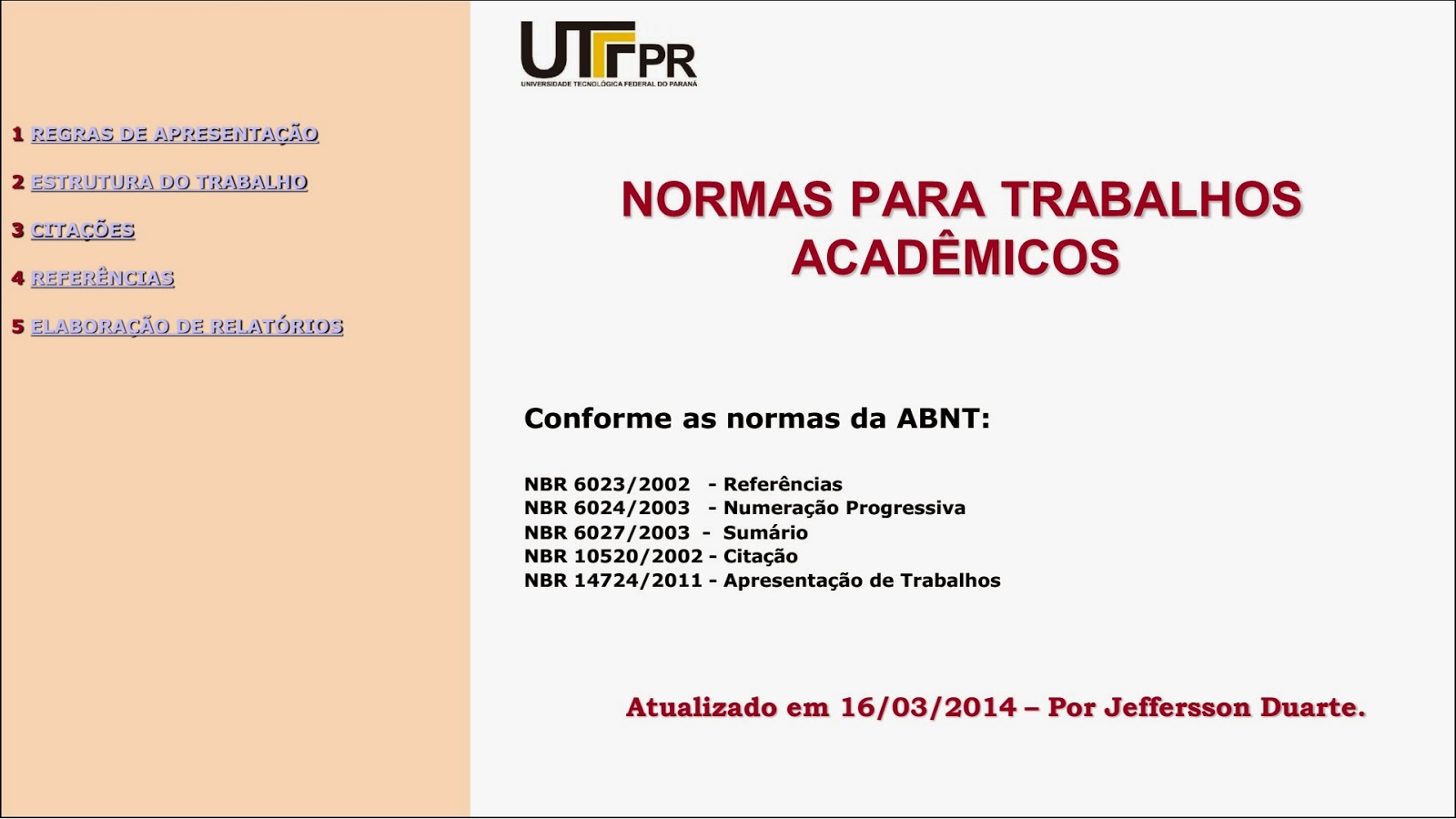 1 REGRAS DE APRESENTAÇÃO

2 ESTRUTURA DO TRABALHO

3 CITAÇÕES

4 REFERÊNCIAS

5 ELABORAÇÃO DE RELATÓRIOS

UTFPR
UNIVERSIDADE TECNOLÓGICA FEDERAL DO PARANÁ

NORMAS PARA TRABALHOS ACADÊMICOS

Conforme as normas da ABNT:

NBR 6023/2002 - Referências
NBR 6024/2003 - Numeração Progressiva
NBR 6027/2003 - Sumário
NBR 10520/2002 - Citação
NBR 14724/2011 - Apresentação de Trabalhos

Atualizado em 16/03/2014 – Por Jeffersson Duarte.